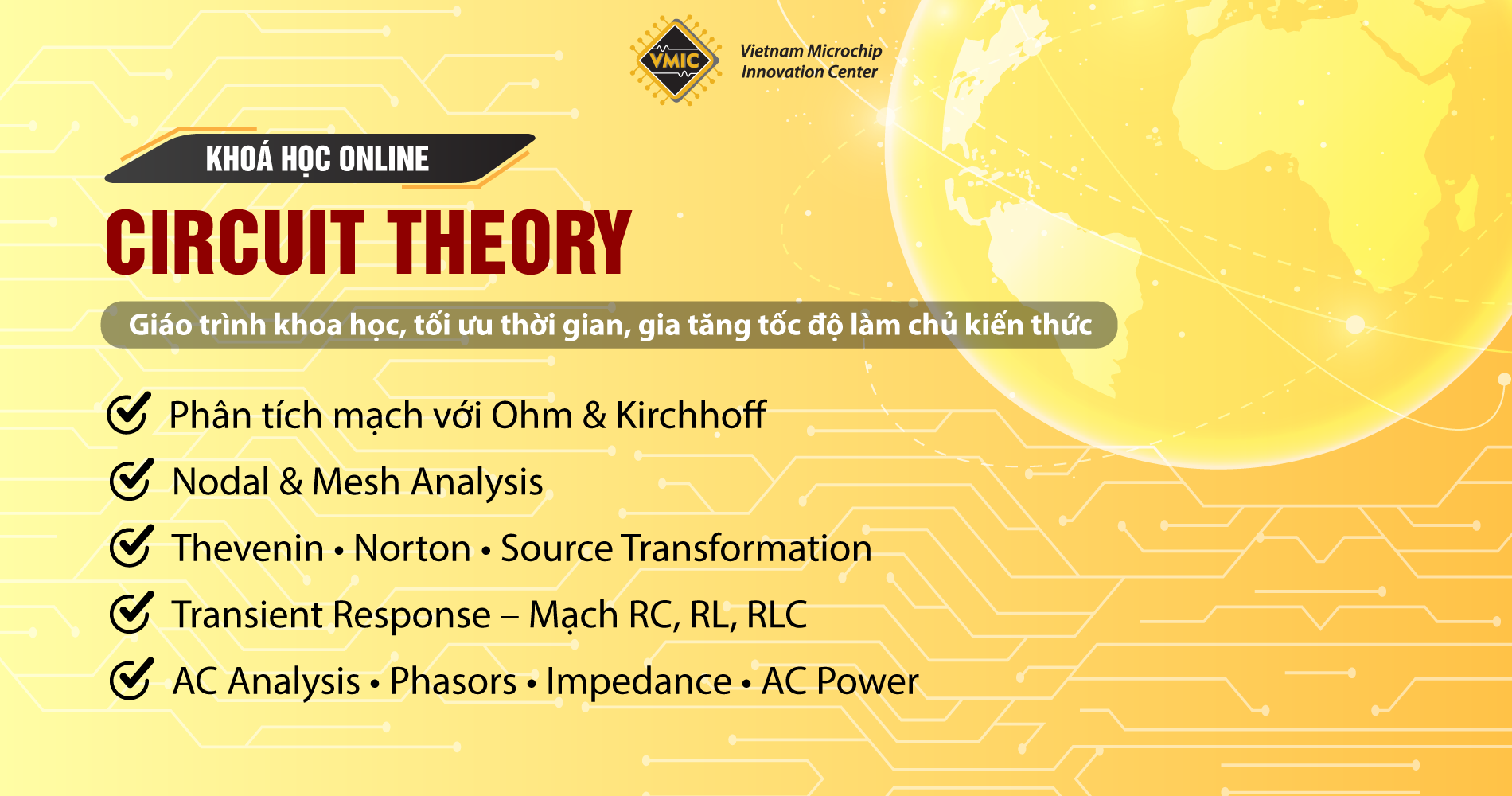 VMIC

Vietnam Microchip Innovation Center

KHOÁ HỌC ONLINE

CIRCUIT THEORY

Giáo trình khoa học, tối ưu thời gian, gia tăng tốc độ làm chủ kiến thức

Phân tích mạch với Ohm & Kirchhoff

Nodal & Mesh Analysis

Thevenin • Norton • Source Transformation

Transient Response – Mạch RC, RL, RLC

AC Analysis • Phasors • Impedance • AC Power